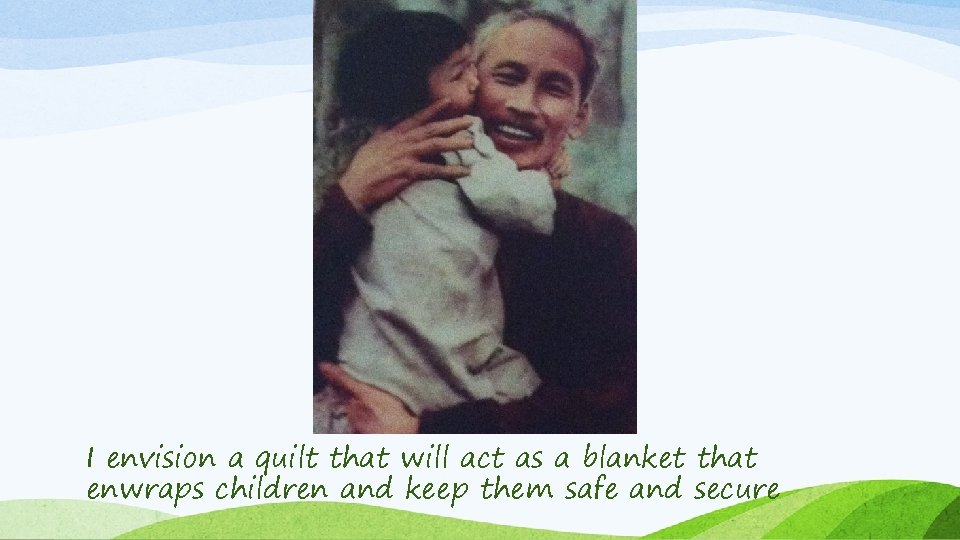 I envision a quilt that will act as a blanket that enwraps children and keep them safe and secure